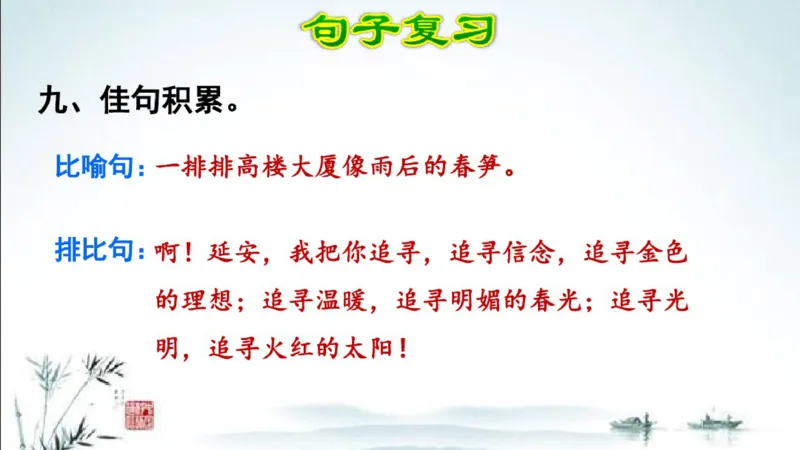 句子复习

九、佳句积累。

比喻句：一排排高楼大厦像雨后的春笋。

排比句：啊！延安，我把你追寻，追寻信念，追寻金色的理想；追寻温暖，追寻明媚的春光；追寻光明，追寻火红的太阳！